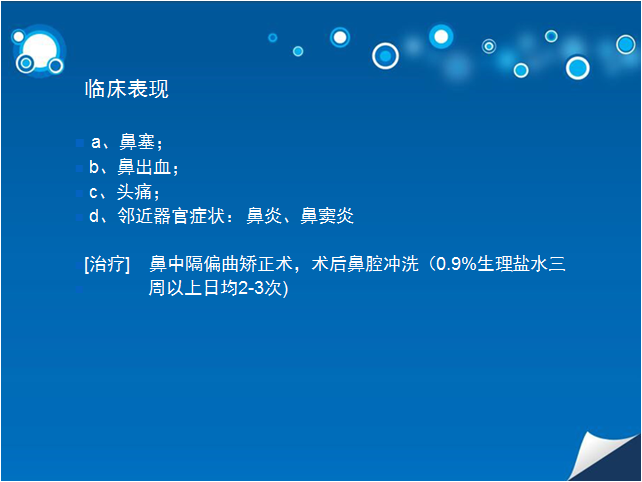 临床表现

a、鼻塞；
b、鼻出血；
c、头痛；
d、邻近器官症状：鼻炎、鼻窦炎

[治疗]　鼻中隔偏曲矫正术，术后鼻腔冲洗（0.9%生理盐水三周以上日均2-3次)